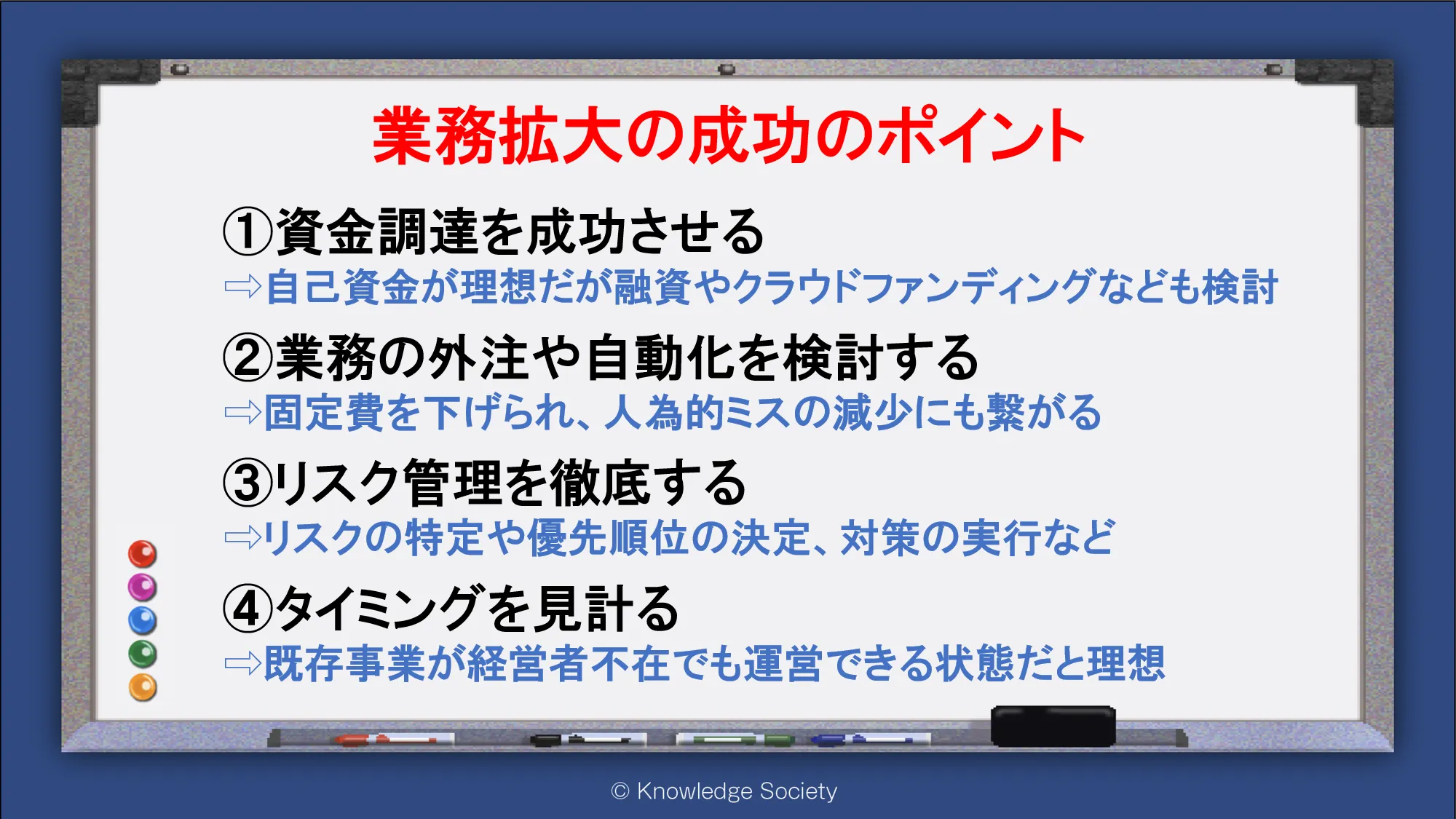 業務拡大の成功のポイント

①資金調達を成功させる
⇨自己資金が理想だが融資やクラウドファンディングなども検討

②業務の外注や自動化を検討する
⇨固定費を下げられ、人為的ミスの減少にも繋がる

③リスク管理を徹底する
⇨リスクの特定や優先順位の決定、対策の実行など

④タイミングを見計る
⇨既存事業が経営者不在でも運営できる状態だと理想

© Knowledge Society